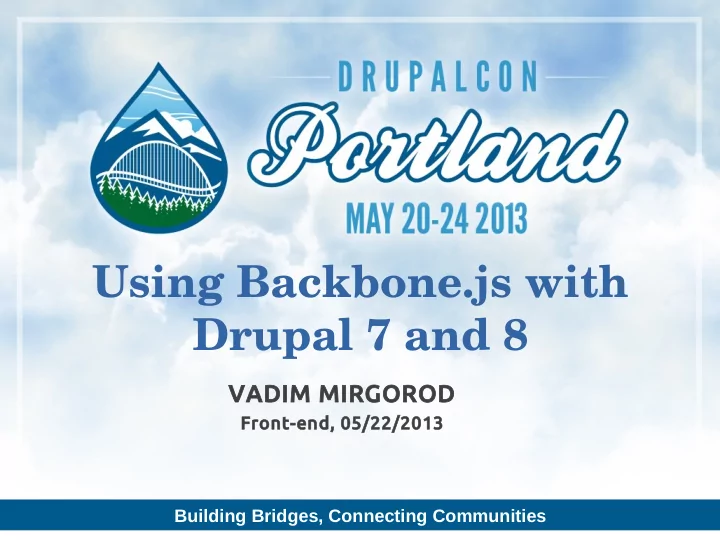 DRUPALCON
Portland
MAY 20-24 2013

Using Backbone.js with Drupal 7 and 8

VADIM MIRGOROD
Front-end, 05/22/2013

Building Bridges, Connecting Communities